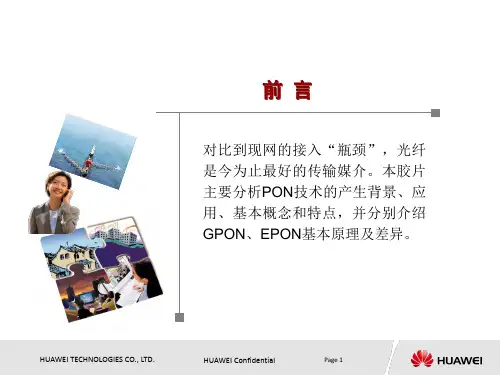 前 言

对比到现网的接入“瓶颈”，光纤是今为止最好的传输媒介。本胶片主要分析PON技术的产生背景、应用、基本概念和特点，并分别介绍GPON、EPON基本原理及差异。

HUAWEI TECHNOLOGIES CO., LTD.

HUAWEI Confidential

Page 1

HUAWEI